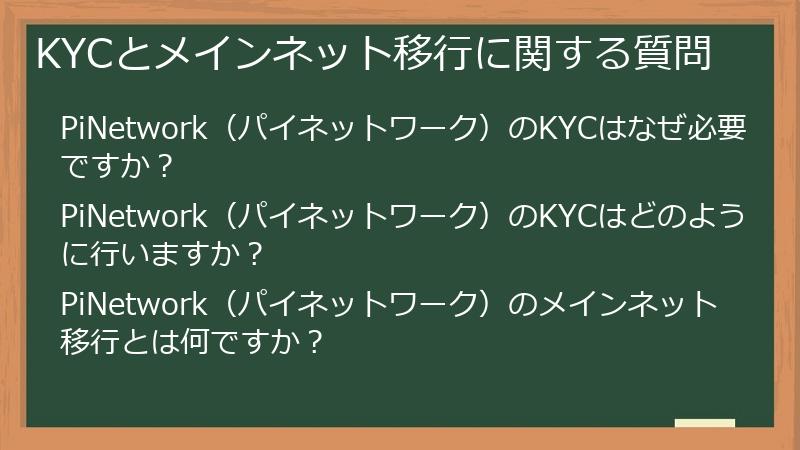 KYCとメインネット移行に関する質問

PiNetwork（パイネットワーク）のKYCはなぜ必要ですか？

PiNetwork（パイネットワーク）のKYCはどのように行いますか？

PiNetwork（パイネットワーク）のメインネット移行とは何ですか？